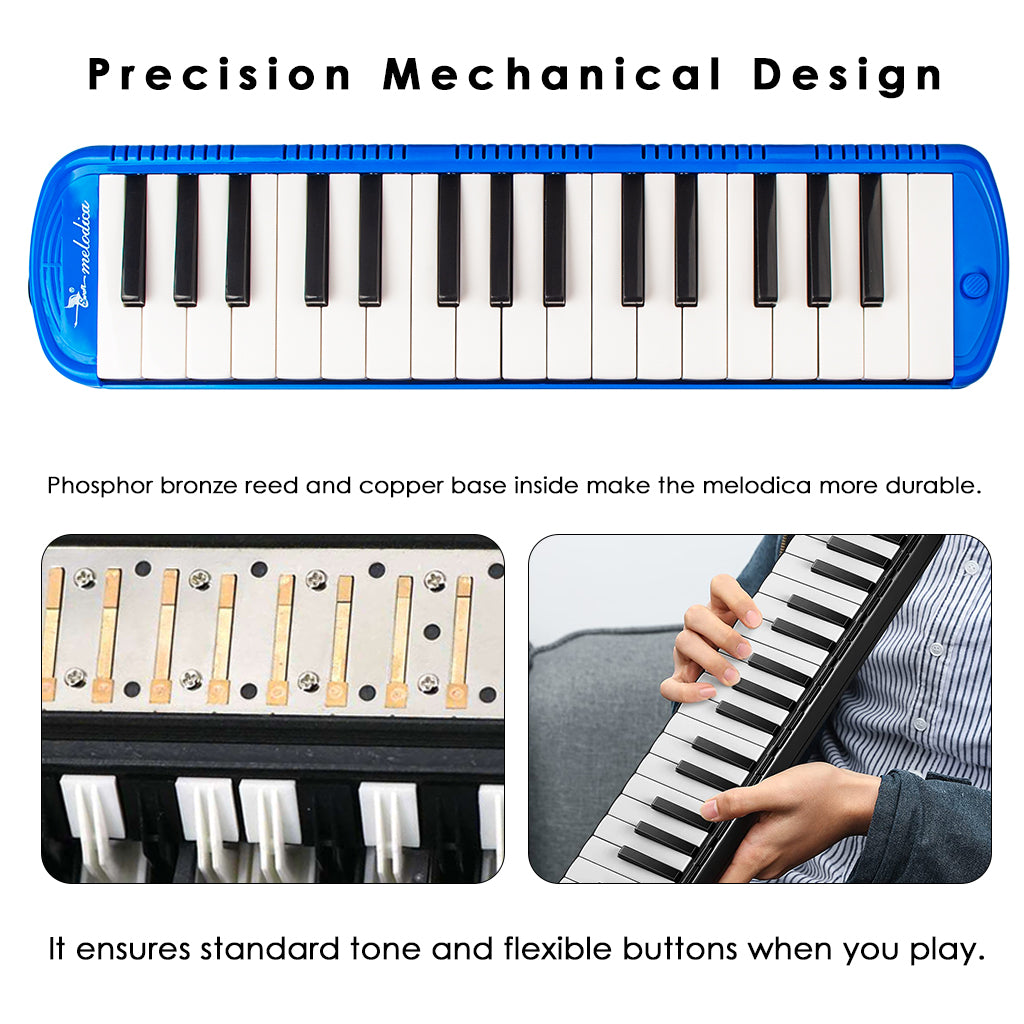 Precision Mechanical Design

melodica

Phosphor bronze reed and copper base inside make the melodica more durable.

It ensures standard tone and flexible buttons when you play.